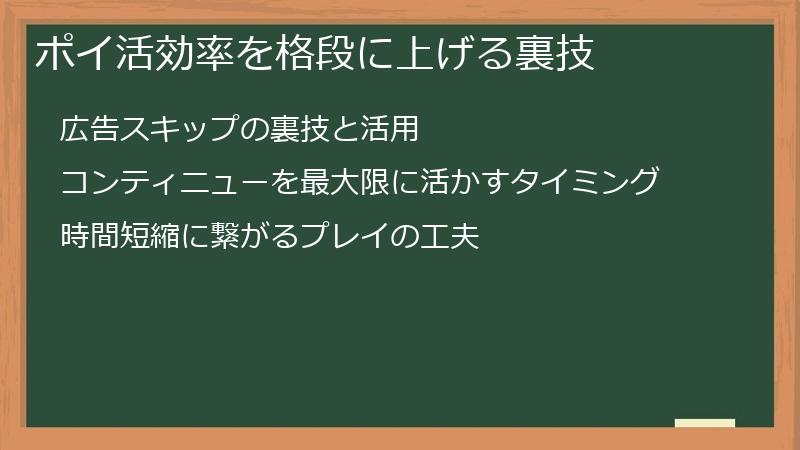 ポイ活効率を格段に上げる裏技

広告スキップの裏技と活用

コンティニューを最大限に活かすタイミング

時間短縮に繋がるプレイの工夫